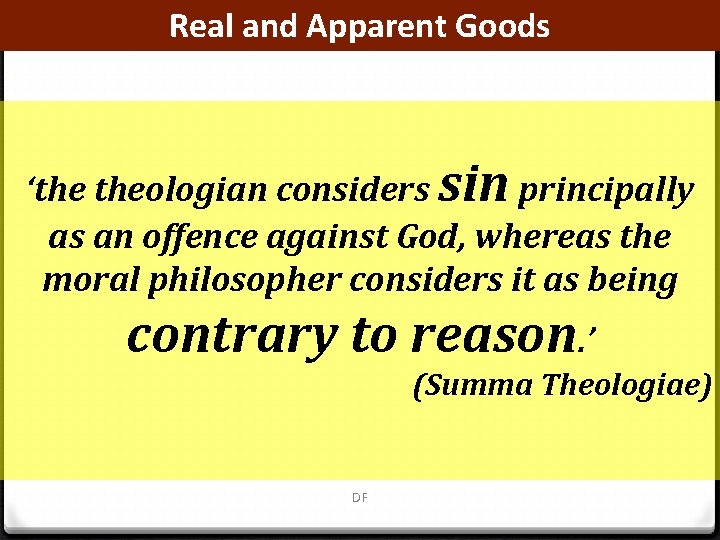 Real and Apparent Goods

‘the theologian considers sin principally as an offence against God, whereas the moral philosopher considers it as being contrary to reason.’

(Summa Theologiae)

DF